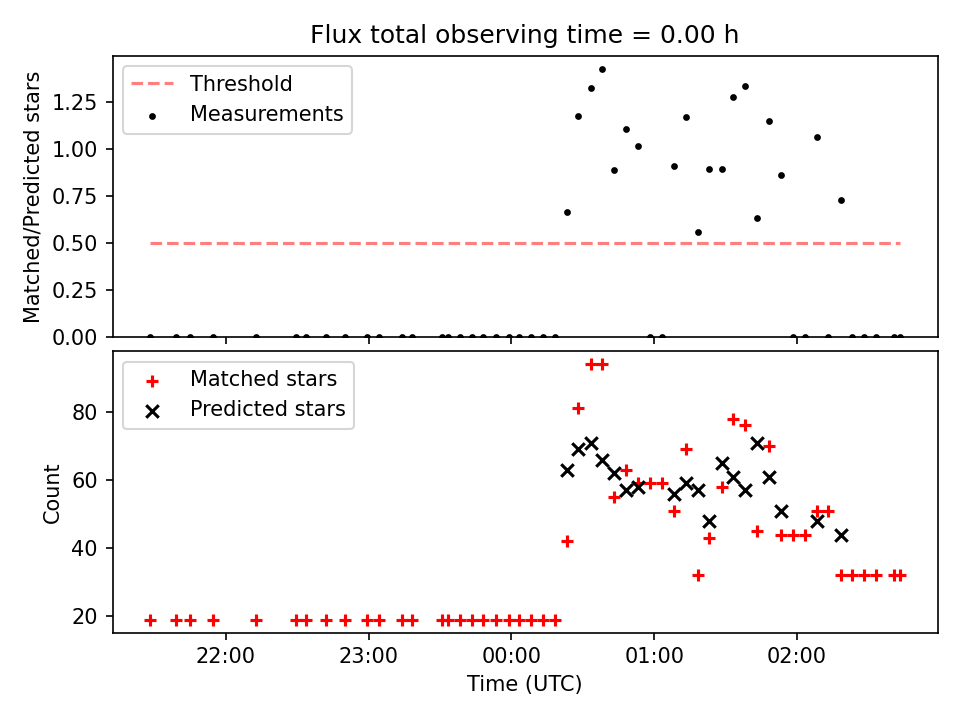 Flux total observing time = 0.00 h

Threshold
Measurements

Matched/Predicted stars

1.25
1.00
0.75
0.50
0.25
0.00

Matched stars
Predicted stars

Count

80
60
40
20

22:00
23:00
00:00
01:00
02:00

Time (UTC)